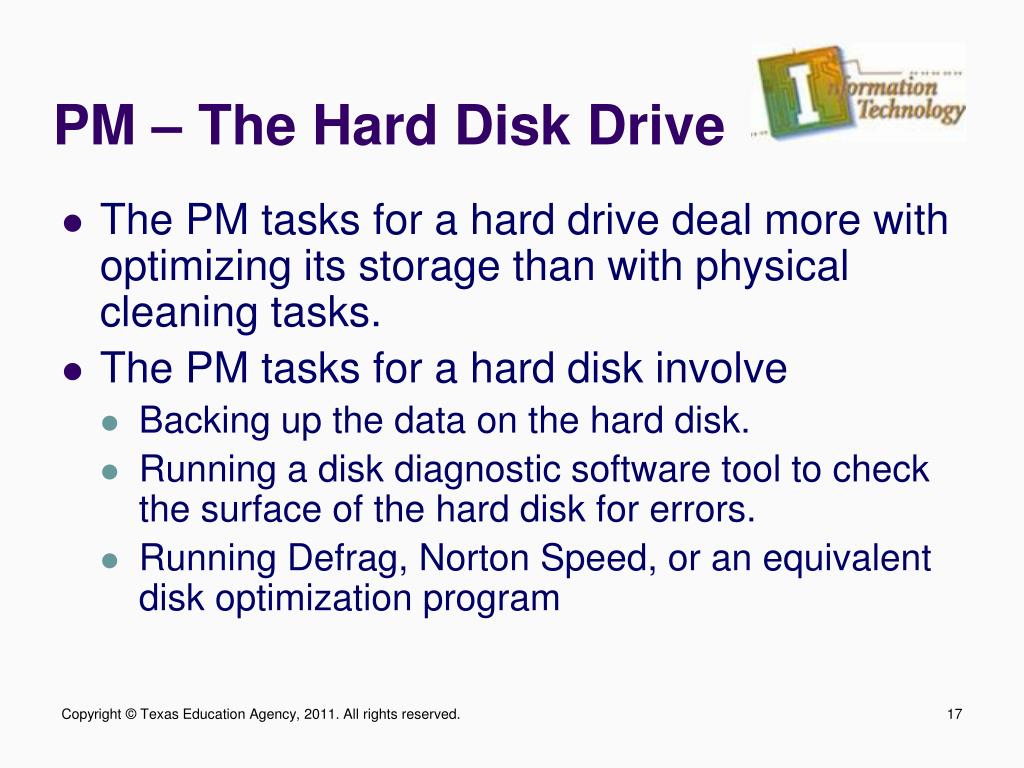 PM – The Hard Disk Drive

Information Technology

- The PM tasks for a hard drive deal more with optimizing its storage than with physical cleaning tasks.
- The PM tasks for a hard disk involve
  - Backing up the data on the hard disk.
  - Running a disk diagnostic software tool to check the surface of the hard disk for errors.
  - Running Defrag, Norton Speed, or an equivalent disk optimization program

Copyright © Texas Education Agency, 2011. All rights reserved.

17